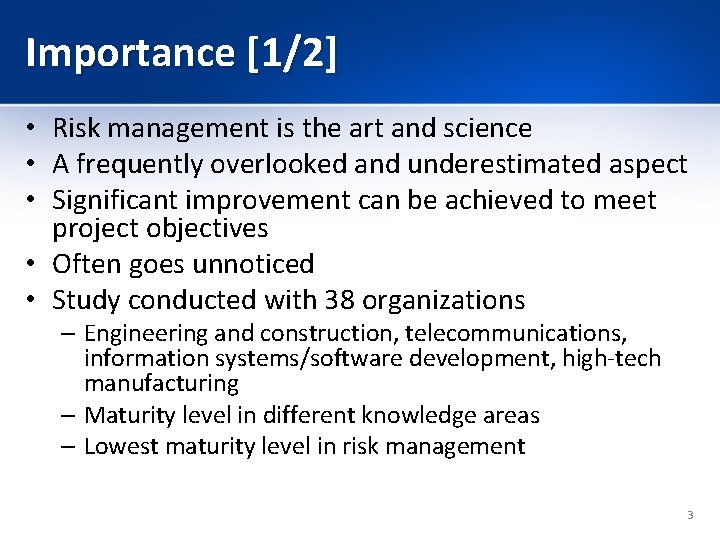 Importance [1/2]

• Risk management is the art and science
• A frequently overlooked and underestimated aspect
• Significant improvement can be achieved to meet project objectives
• Often goes unnoticed
• Study conducted with 38 organizations
– Engineering and construction, telecommunications, information systems/software development, high-tech manufacturing
– Maturity level in different knowledge areas
– Lowest maturity level in risk management

3